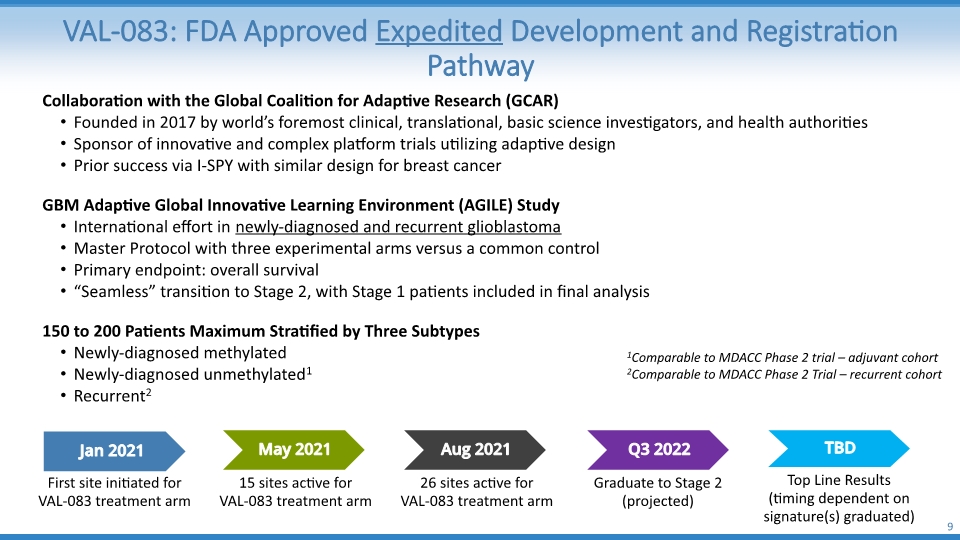 VAL-083: FDA Approved Expedited Development and Registration Pathway

Collaboration with the Global Coalition for Adaptive Research (GCAR)
• Founded in 2017 by world's foremost clinical, translational, basic science investigators, and health authorities
• Sponsor of innovative and complex platform trials utilizing adaptive design
• Prior success via I-SPY with similar design for breast cancer

GBM Adaptive Global Innovative Learning Environment (AGILE) Study
• International effort in newly-diagnosed and recurrent glioblastoma
• Master Protocol with three experimental arms versus a common control
• Primary endpoint: overall survival
• "Seamless" transition to Stage 2, with Stage 1 patients included in final analysis

150 to 200 Patients Maximum Stratified by Three Subtypes
• Newly-diagnosed methylated
• Newly-diagnosed unmethylated$^1$
• Recurrent$^2$

$^1$Comparable to MDACC Phase 2 trial – adjuvant cohort
$^2$Comparable to MDACC Phase 2 Trial – recurrent cohort

Jan 2021
First site initiated for VAL-083 treatment arm

May 2021
15 sites active for VAL-083 treatment arm

Aug 2021
26 sites active for VAL-083 treatment arm

Q3 2022
Graduate to Stage 2 (projected)

TBD
Top Line Results (timing dependent on signature(s) graduated)

9